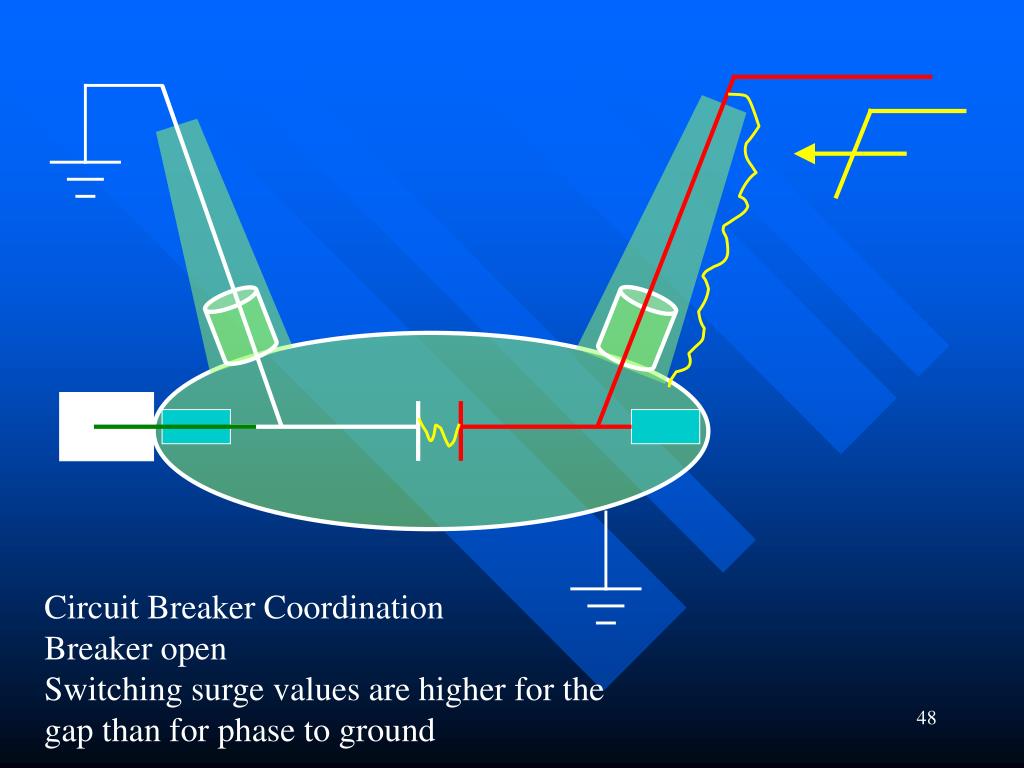 Circuit Breaker Coordination
Breaker open
Switching surge values are higher for the gap than for phase to ground

48